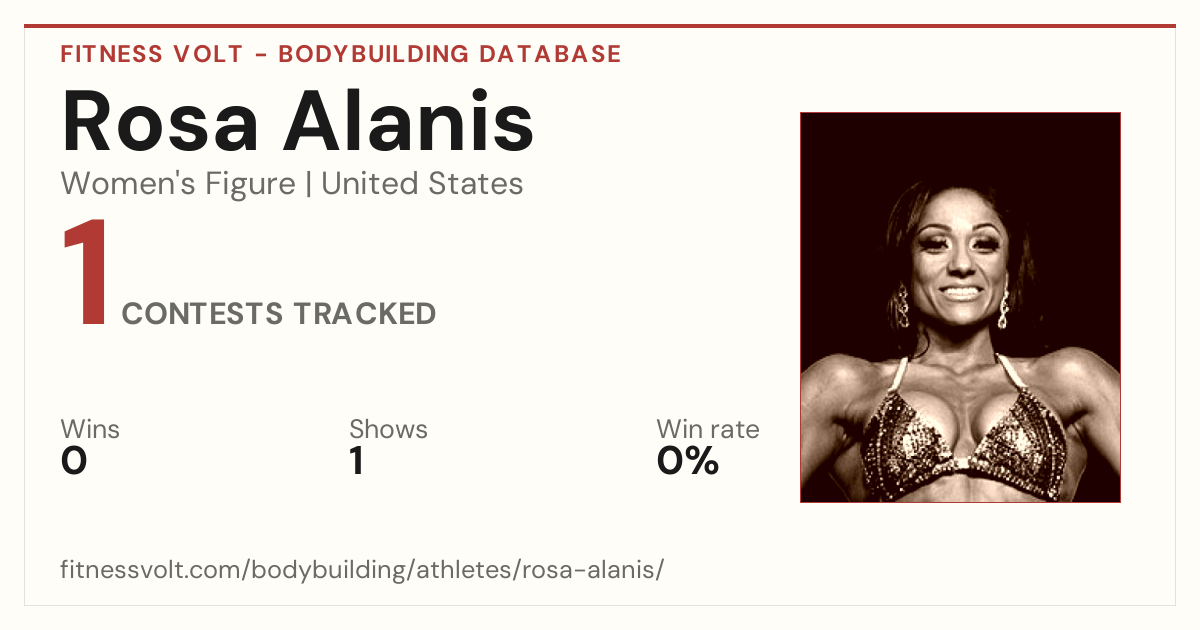 FITNESS VOLT - BODYBUILDING DATABASE

Rosa Alanis

Women's Figure | United States

1 CONTESTS TRACKED

Wins
0

Shows
1

Win rate
0%

fitnessvolt.com/bodybuilding/athletes/rosa-alanis/